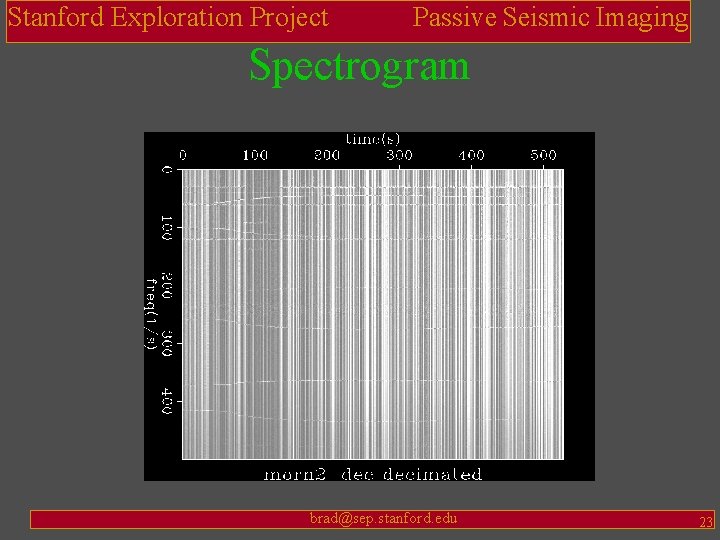 Stanford Exploration Project

Passive Seismic Imaging

Spectrogram

time(s)

0 100 200 300 400 500

0 100 200 300 400

freq(1/s)

morn2 dec decimated

brad@sep.stanford.edu

23